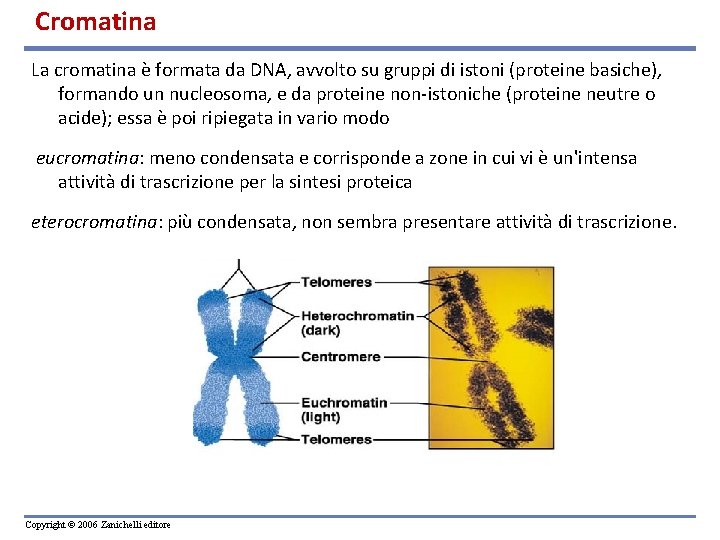 Cromatina

La cromatina è formata da DNA, avvolto su gruppi di istoni (proteine basiche), formando un nucleosoma, e da proteine non-istoniche (proteine neutre o acide); essa è poi ripiegata in vario modo

eucromatina: meno condensata e corrisponde a zone in cui vi è un'intensa attività di trascrizione per la sintesi proteica

eterocromatina: più condensata, non sembra presentare attività di trascrizione.

Telomeres
Heterochromatin (dark)
Centromere
Euchromatin (light)
Telomeres

Copyright © 2006 Zanichelli editore